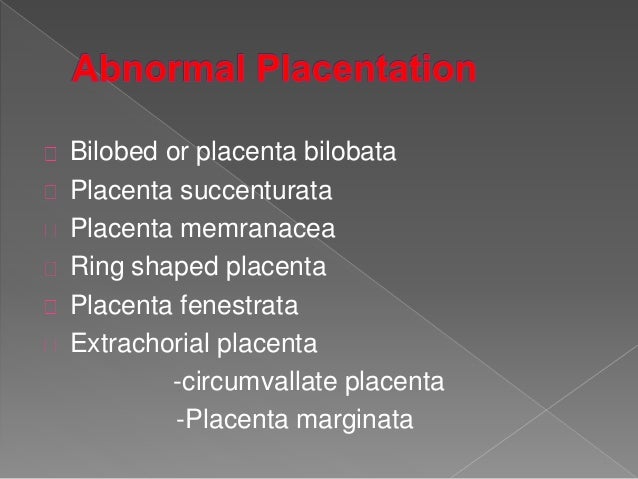 Abnormal Placentation

Bilobed or placenta bilobata
Placenta succenturata
Placenta memranacea
Ring shaped placenta
Placenta fenestrata
Extrachorial placenta
-circumvallate placenta
-Placenta marginata